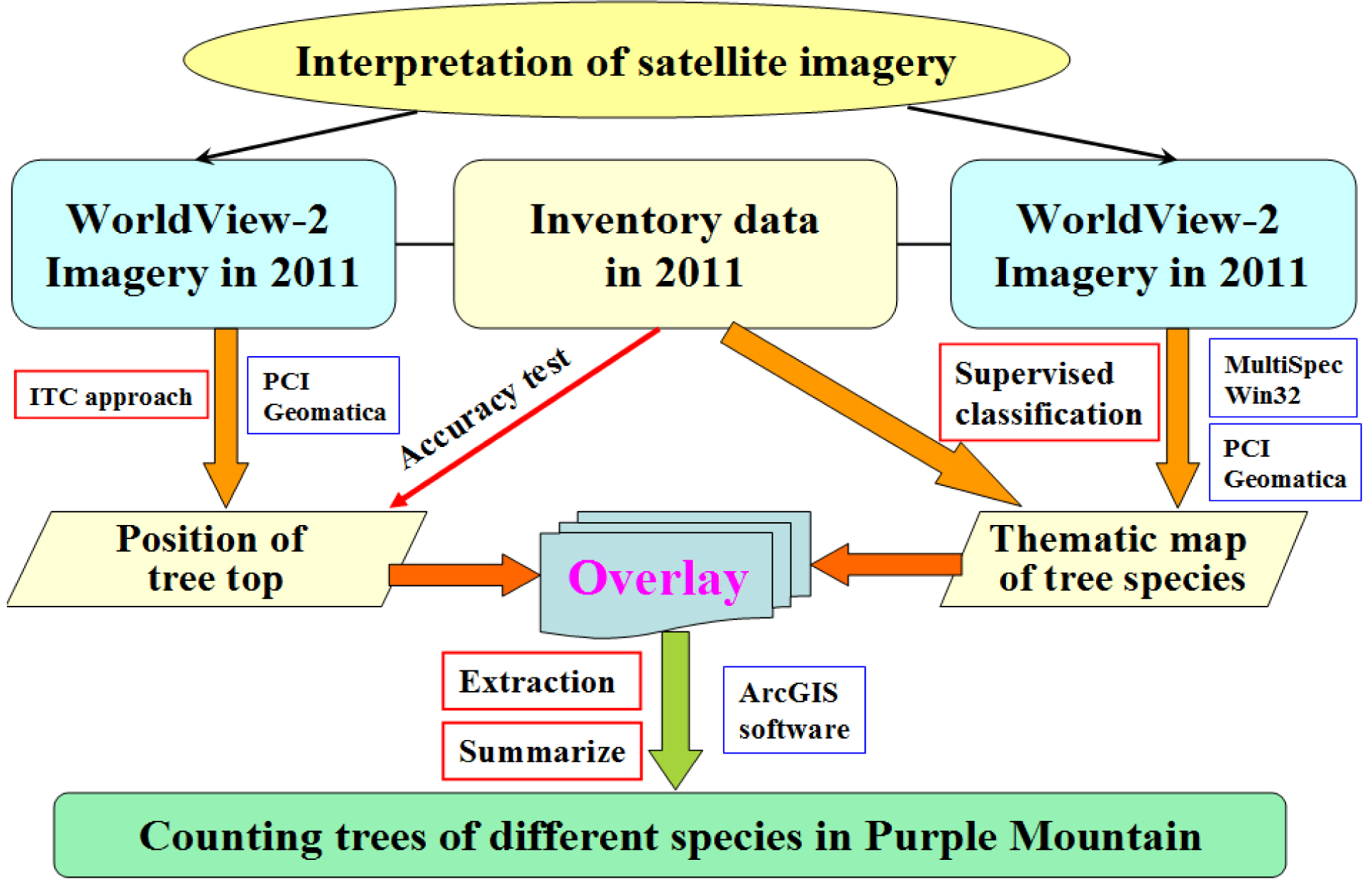 Interpretation of satellite imagery

WorldView-2 Imagery in 2011

Inventory data in 2011

WorldView-2 Imagery in 2011

ITC approach

PCI Geomatica

Accuracy test

Supervised classification

MultiSpec Win32

PCI Geomatica

Position of tree top

Overlay

Thematic map of tree species

Extraction

Summarize

ArcGIS software

Counting trees of different species in Purple Mountain